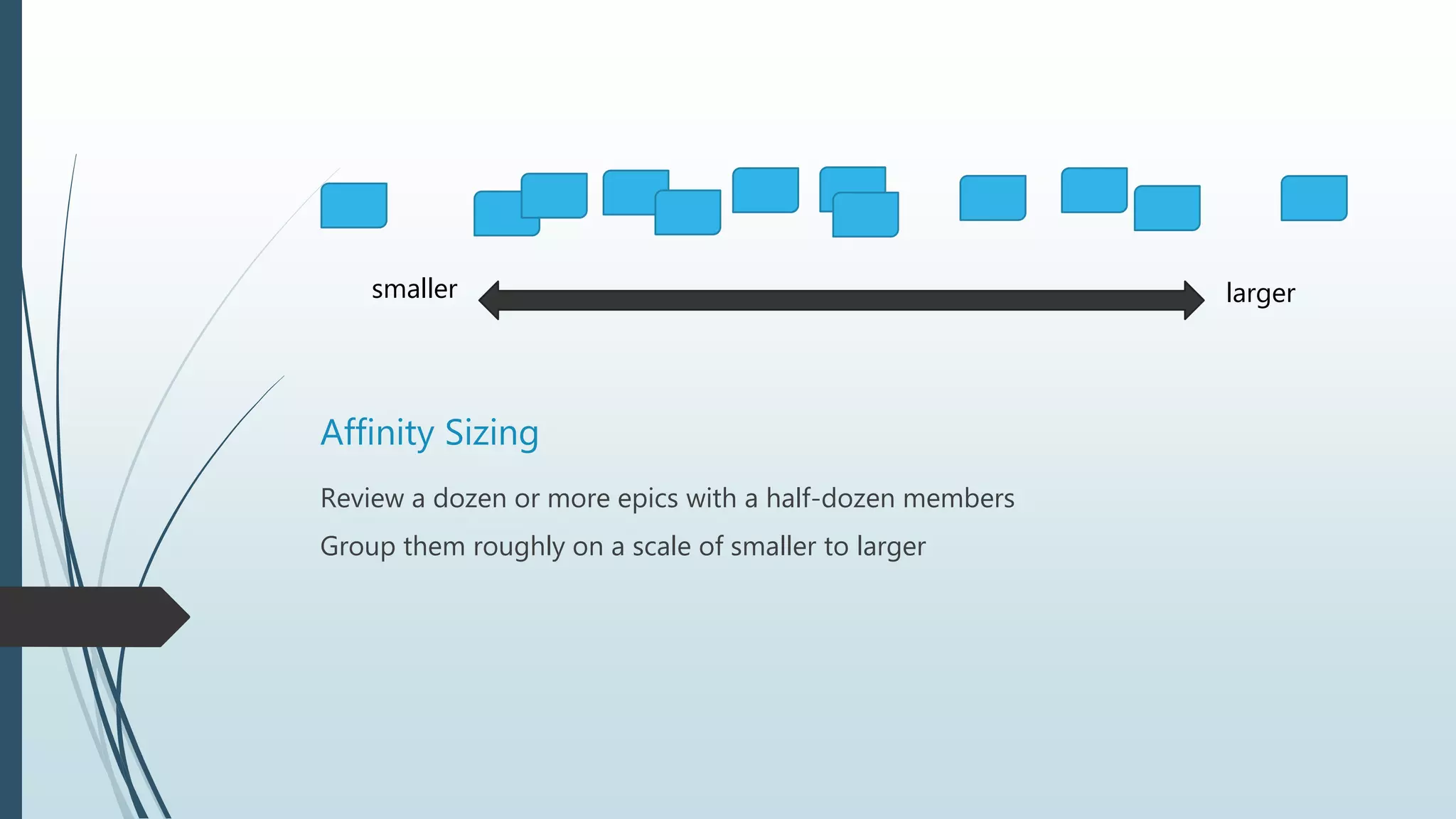 smaller

larger

Affinity Sizing

Review a dozen or more epics with a half-dozen members

Group them roughly on a scale of smaller to larger